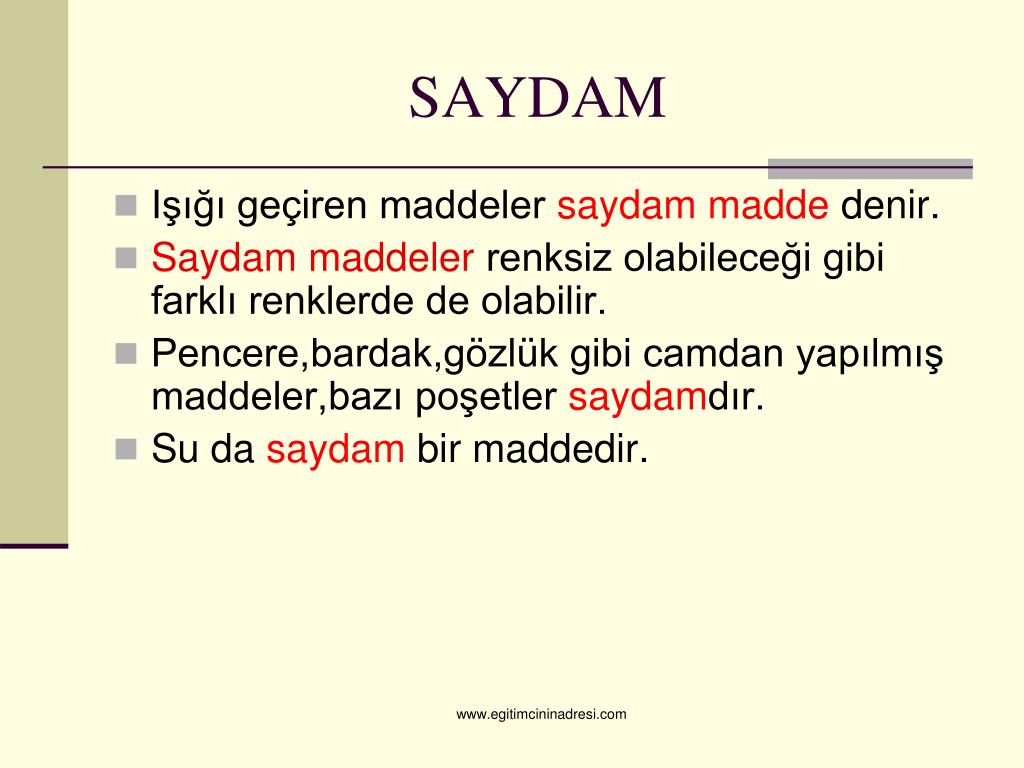 SAYDAM

Işığı geçiren maddeler saydam madde denir.
Saydam maddeler renksiz olabileceği gibi farklı renklerde de olabilir.
Pencere,bardak,gözlük gibi camdan yapılmış maddeler,bazı poşetler saydamdır.
Su da saydam bir maddedir.

www.egitimcininadresi.com